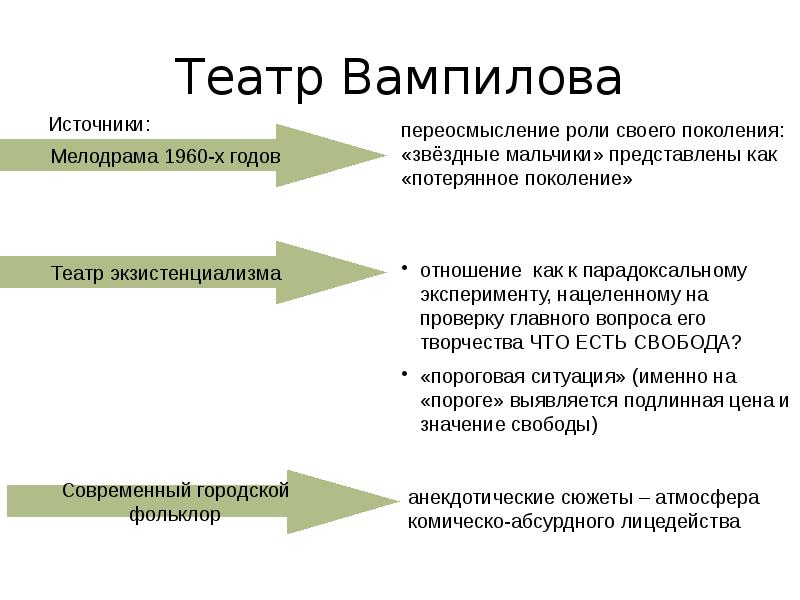 Театр Вампилова

Источники:

Мелодрама 1960-х годов

переосмысление роли своего поколения: «звёздные мальчики» представлены как «потерянное поколение»

Театр экзистенциализма

• отношение как к парадоксальному эксперименту, нацеленному на проверку главного вопроса его творчества ЧТО ЕСТЬ СВОБОДА?

• «пороговая ситуация» (именно на «пороге» выявляется подлинная цена и значение свободы)

Современный городской фольклор

анекдотические сюжеты – атмосфера комическо-абсурдного лицедейства